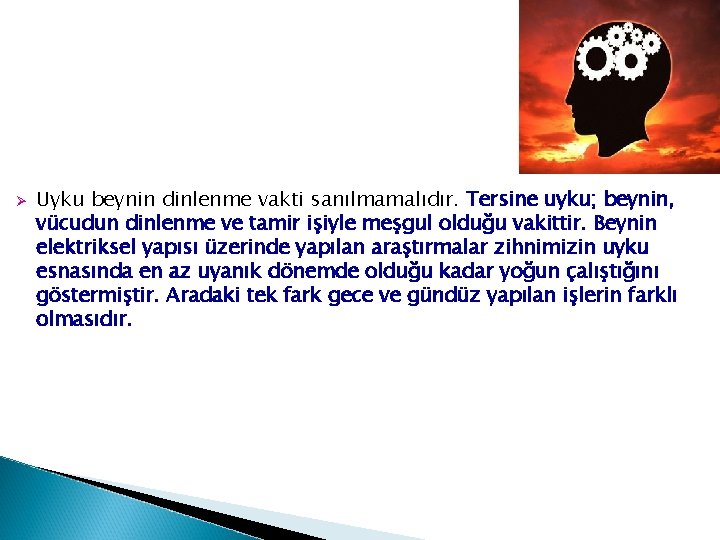 Uyku beynin dinlenme vakti sanılmamalıdır. Tersine uyku; beynin, vücudun dinlenme ve tamir işiyle meşgul olduğu vakittir. Beynin elektriksel yapısı üzerinde yapılan araştırmalar zihnimizin uyku esnasında en az uyanık dönemde olduğu kadar yoğun çalıştığını göstermiştir. Aradaki tek fark gece ve gündüz yapılan işlerin farklı olmasıdır.